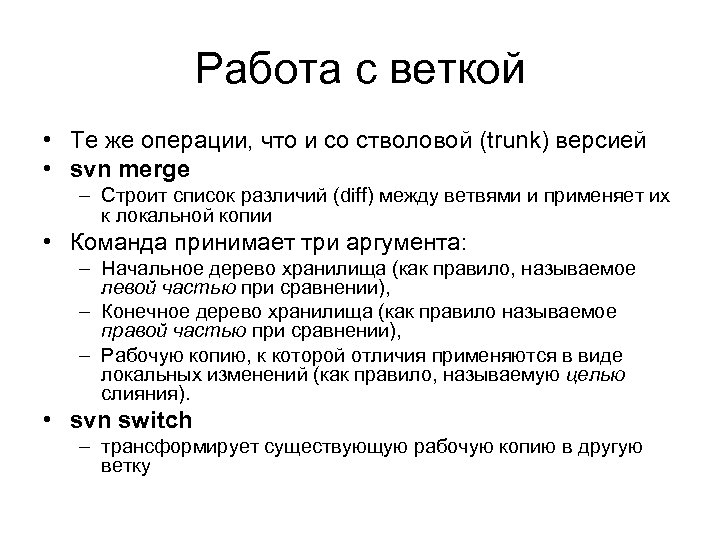 Работа с веткой

• Те же операции, что и со стволовой (trunk) версией
• svn merge
– Строит список различий (diff) между ветвями и применяет их к локальной копии
• Команда принимает три аргумента:
– Начальное дерево хранилища (как правило, называемое левой частью при сравнении),
– Конечное дерево хранилища (как правило называемое правой частью при сравнении),
– Рабочую копию, к которой отличия применяются в виде локальных изменений (как правило, называемую целью слияния).
• svn switch
– трансформирует существующую рабочую копию в другую ветку